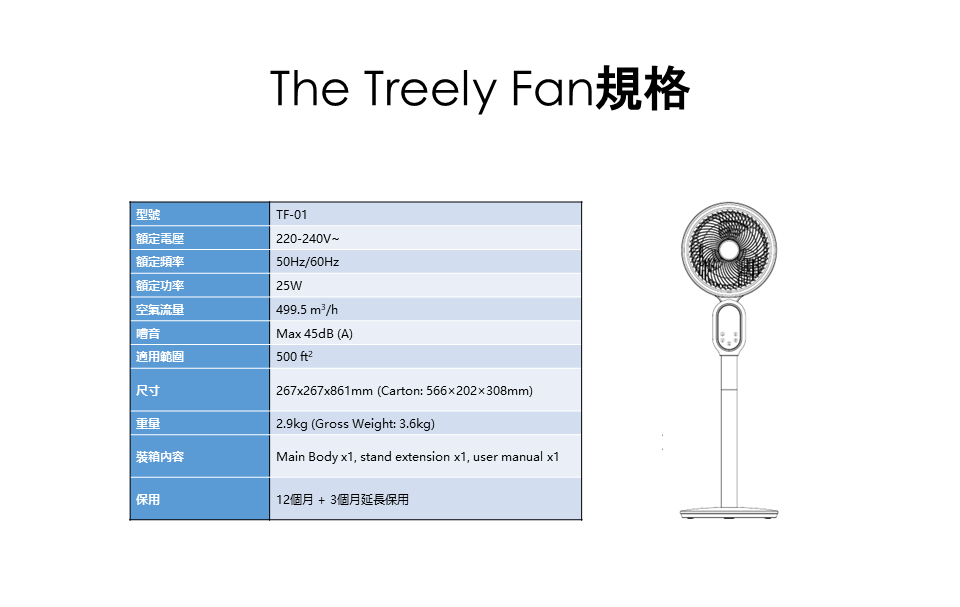 The Treely Fan規格

| 型號 | TF-01 |
|---|---|
| 額定電壓 | 220-240V~ |
| 額定頻率 | 50Hz/60Hz |
| 額定功率 | 25W |
| 空氣流量 | 499.5 $m^3/h$ |
| 噪音 | Max 45dB (A) |
| 適用範圍 | 500 $ft^2$ |
| 尺寸 | 267x267x861mm (Carton: 566×202×308mm) |
| 重量 | 2.9kg (Gross Weight: 3.6kg) |
| 裝箱內容 | Main Body x1, stand extension x1, user manual x1 |
| 保用 | 12個月 + 3個月延長保用 |